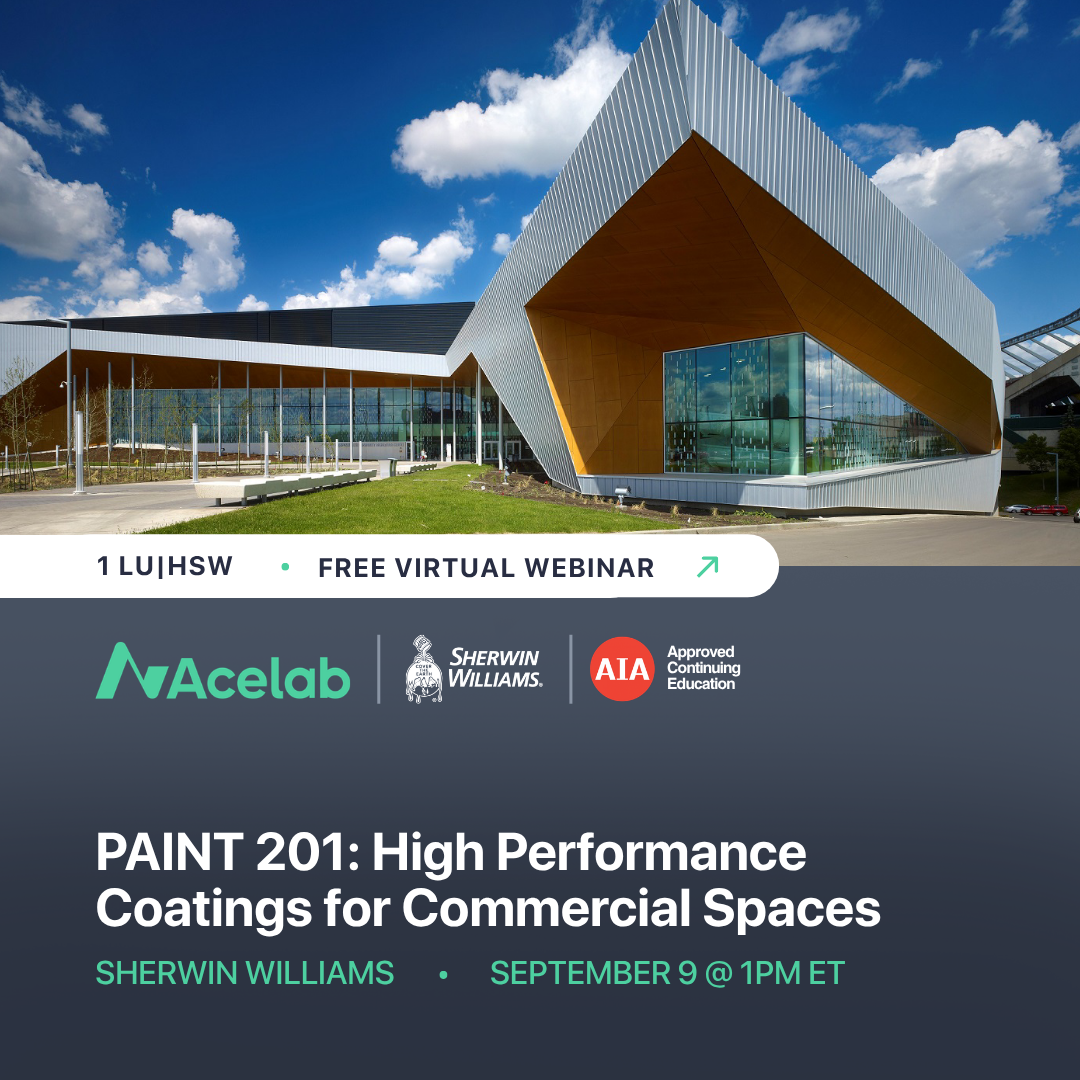 1 LU|HSW • FREE VIRTUAL WEBINAR

Acelab

COVER THE EARTH

SHERWIN WILLIAMS.

AIA Approved Continuing Education

PAINT 201: High Performance Coatings for Commercial Spaces

SHERWIN WILLIAMS • SEPTEMBER 9 @ 1PM ET